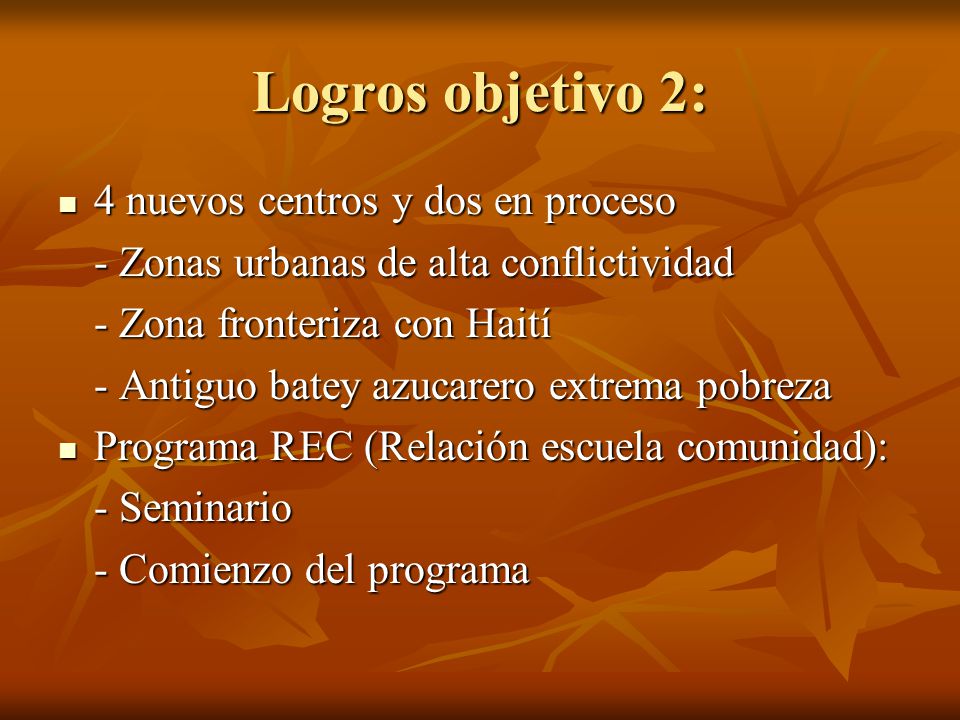 Logros objetivo 2:

- 4 nuevos centros y dos en proceso
  - Zonas urbanas de alta conflictividad
  - Zona fronteriza con Haití
  - Antiguo batey azucarero extrema pobreza
- Programa REC (Relación escuela comunidad):
  - Seminario
  - Comienzo del programa